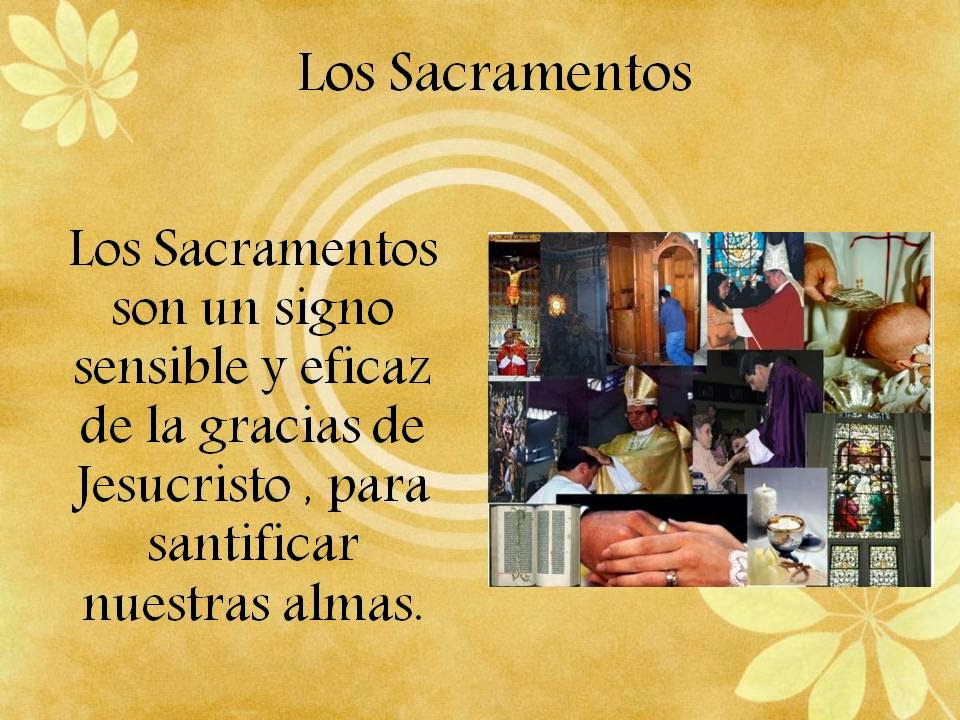 Los Sacramentos

Los Sacramentos son un signo sensible y eficaz de la gracias de Jesucristo , para santificar nuestras almas.